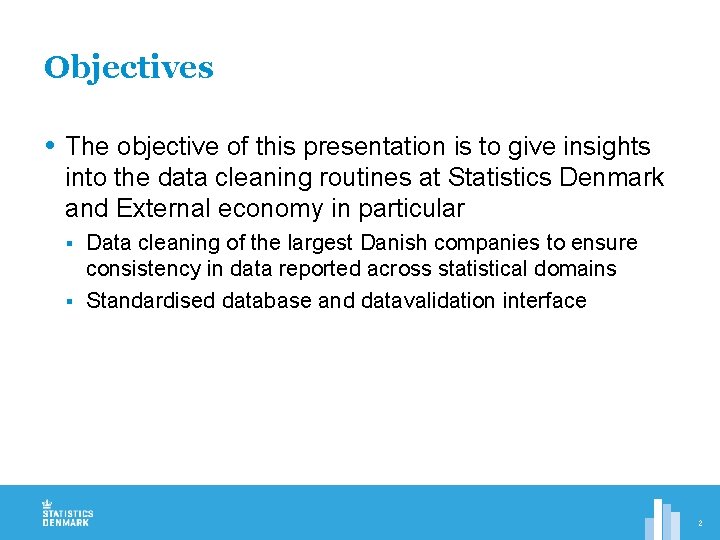 Objectives

• The objective of this presentation is to give insights into the data cleaning routines at Statistics Denmark and External economy in particular

▪ Data cleaning of the largest Danish companies to ensure consistency in data reported across statistical domains

▪ Standardised database and datavalidation interface

STATISTICS DENMARK

2